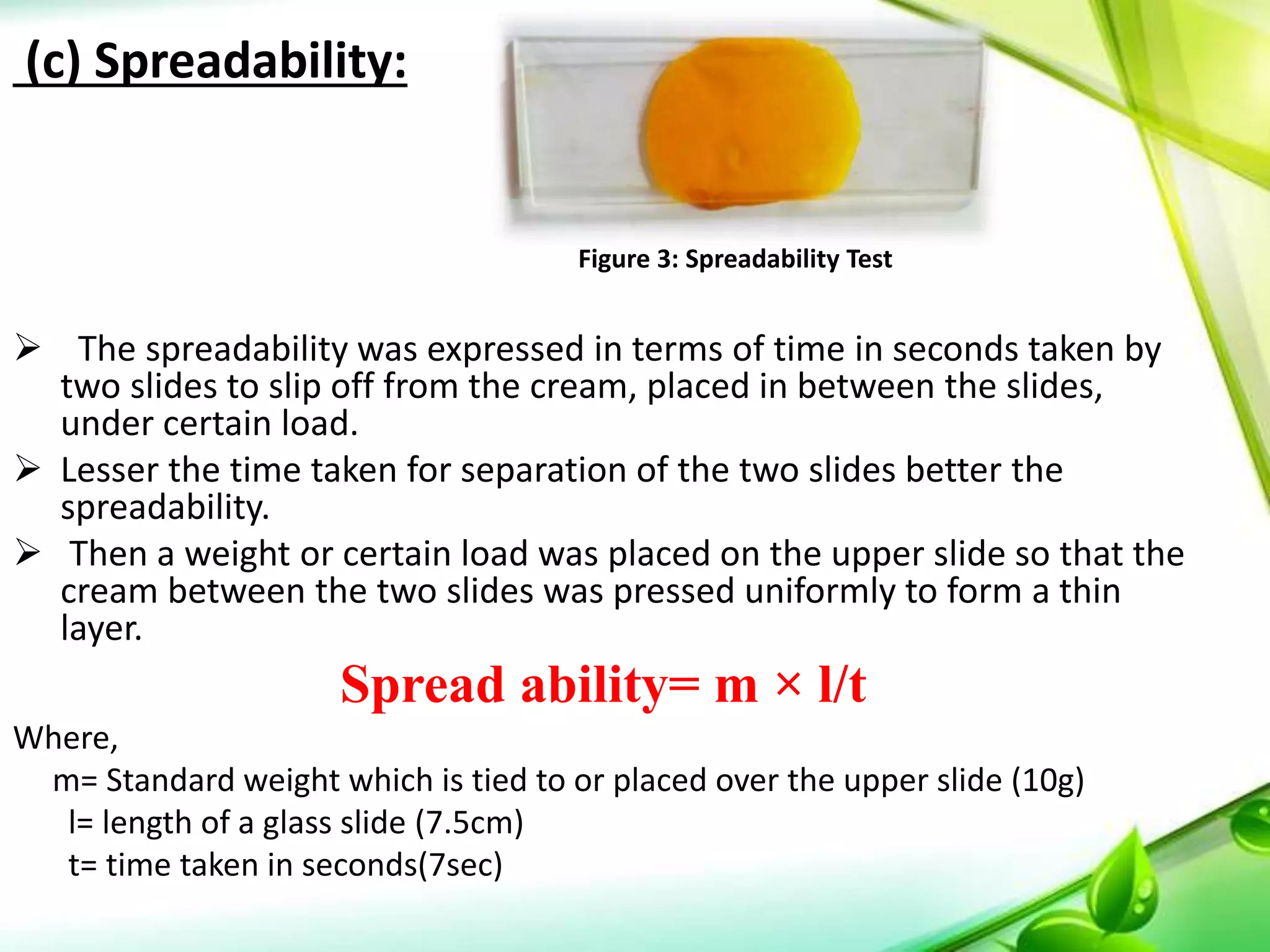 (c) Spreadability:

Figure 3: Spreadability Test

➢ The spreadability was expressed in terms of time in seconds taken by two slides to slip off from the cream, placed in between the slides, under certain load.

➢ Lesser the time taken for separation of the two slides better the spreadability.

➢ Then a weight or certain load was placed on the upper slide so that the cream between the two slides was pressed uniformly to form a thin layer.

Spread ability= m × l/t

Where,
m= Standard weight which is tied to or placed over the upper slide (10g)
l= length of a glass slide (7.5cm)
t= time taken in seconds(7sec)